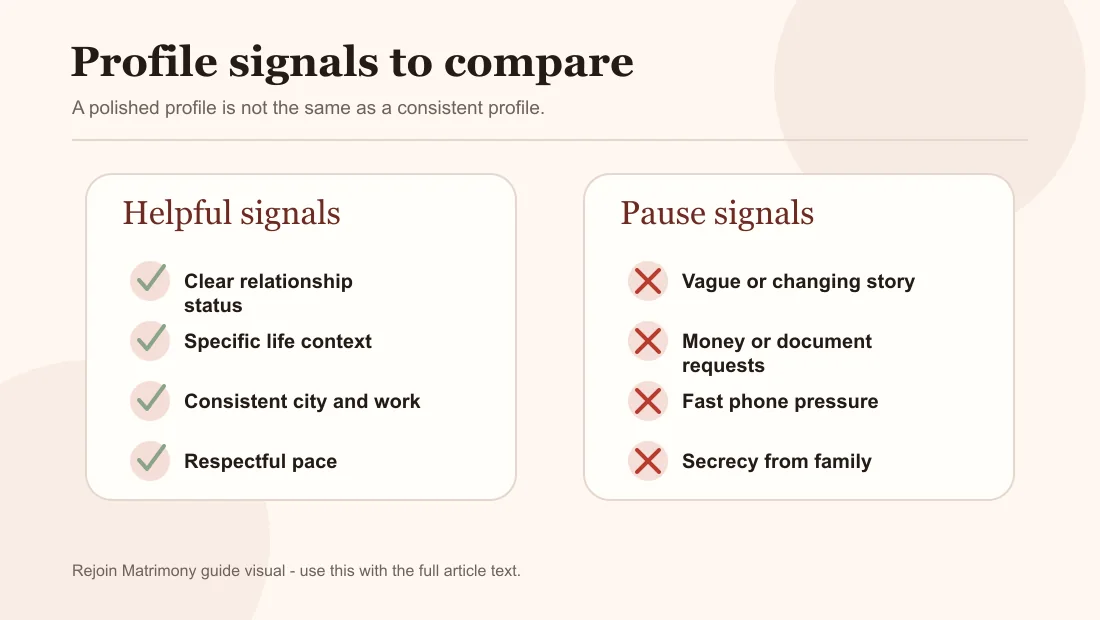 Profile signals to compare

A polished profile is not the same as a consistent profile.

Helpful signals

Clear relationship status

Specific life context

Consistent city and work

Respectful pace

Pause signals

Vague or changing story

Money or document requests

Fast phone pressure

Secrecy from family

Rejoin Matrimony guide visual - use this with the full article text.